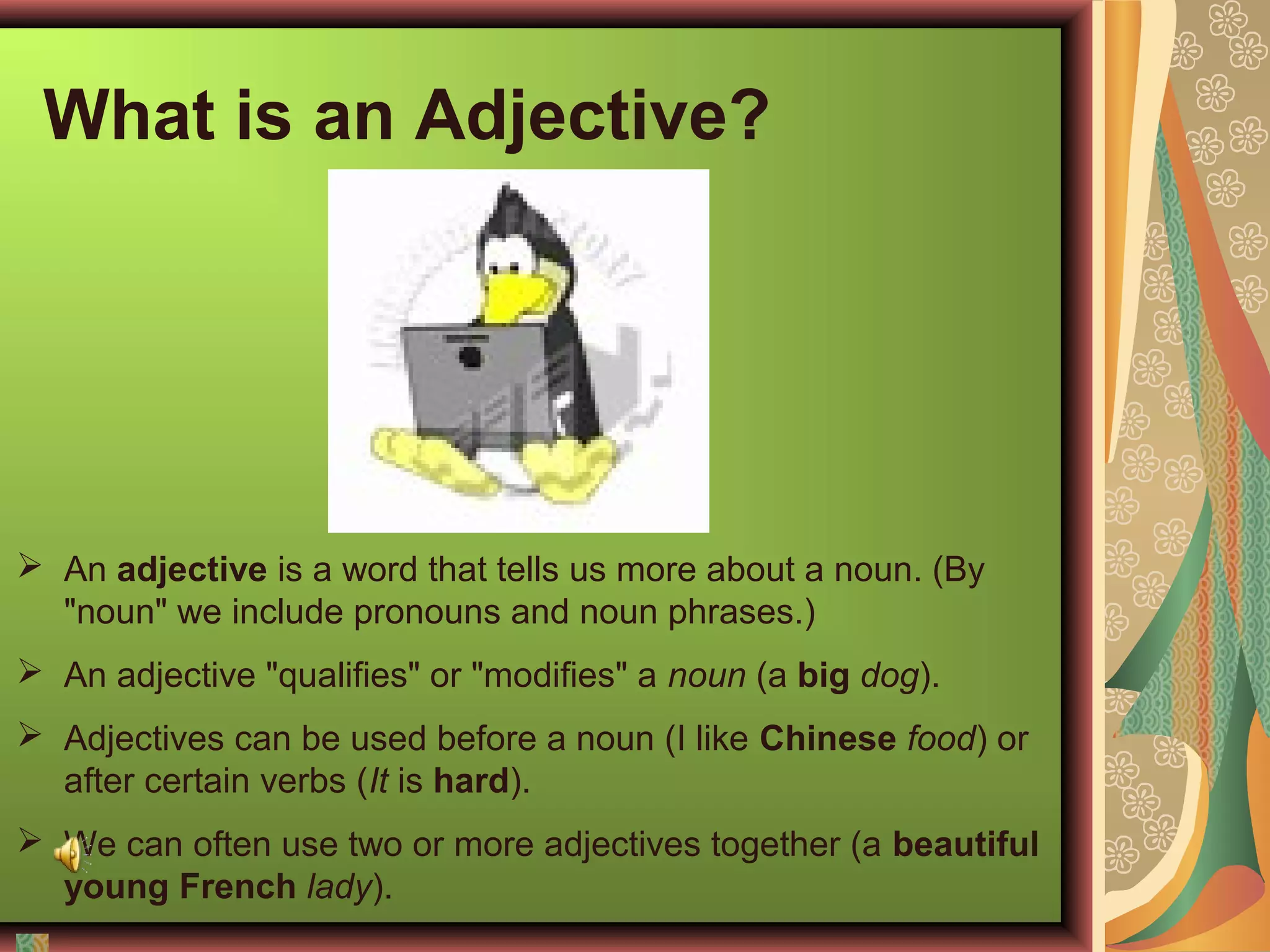 What is an Adjective?

➢ An adjective is a word that tells us more about a noun. (By "noun" we include pronouns and noun phrases.)

➢ An adjective "qualifies" or "modifies" a noun (a big dog).

➢ Adjectives can be used before a noun (I like Chinese food) or after certain verbs (It is hard).

➢ We can often use two or more adjectives together (a beautiful young French lady).